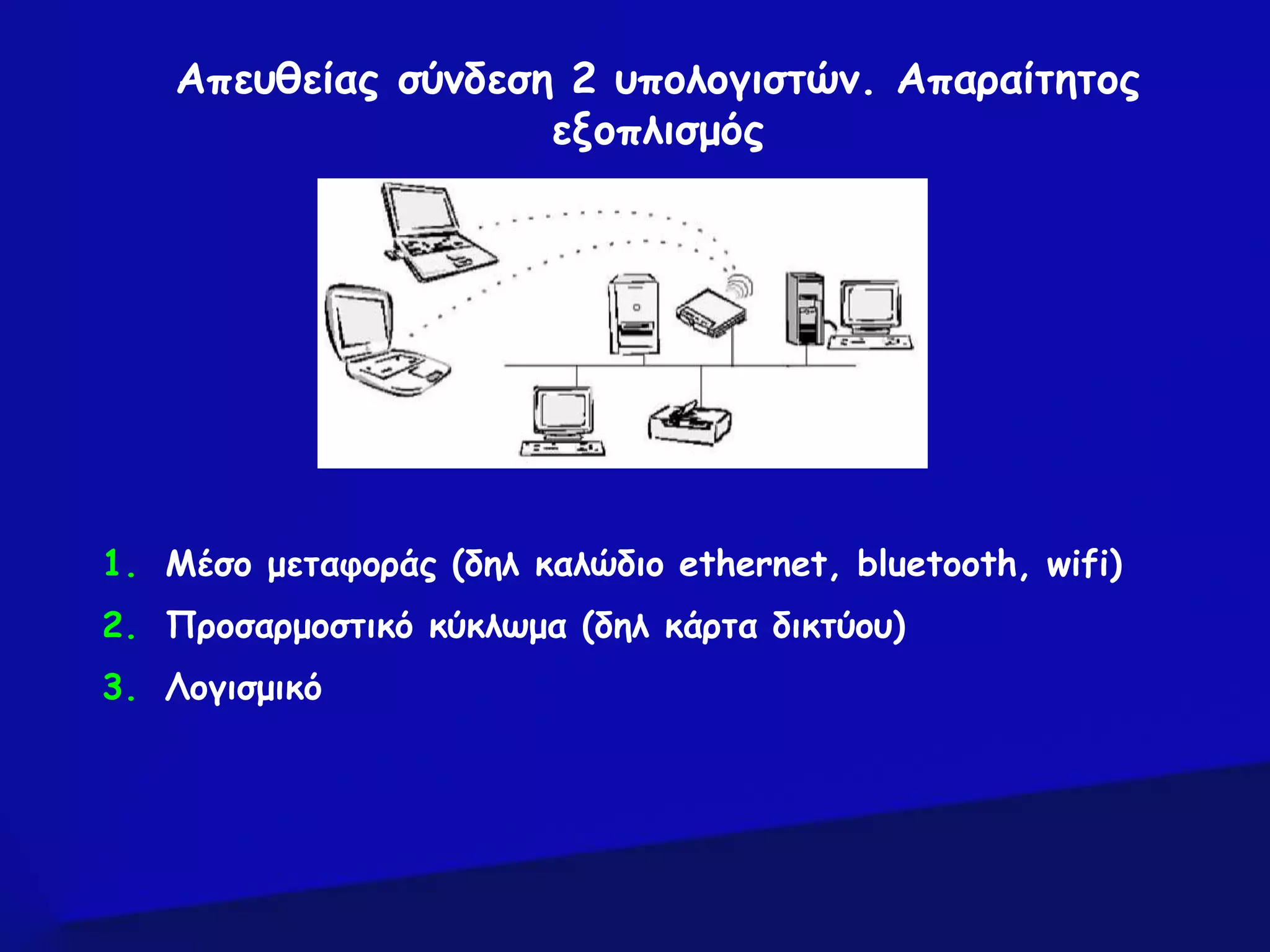 Απευθείας σύνδεση 2 υπολογιστών. Απαραίτητος εξοπλισμός

1. Μέσο μεταφοράς (δηλ καλώδιο ethernet, bluetooth, wifi)
2. Προσαρμοστικό κύκλωμα (δηλ κάρτα δικτύου)
3. Λογισμικό